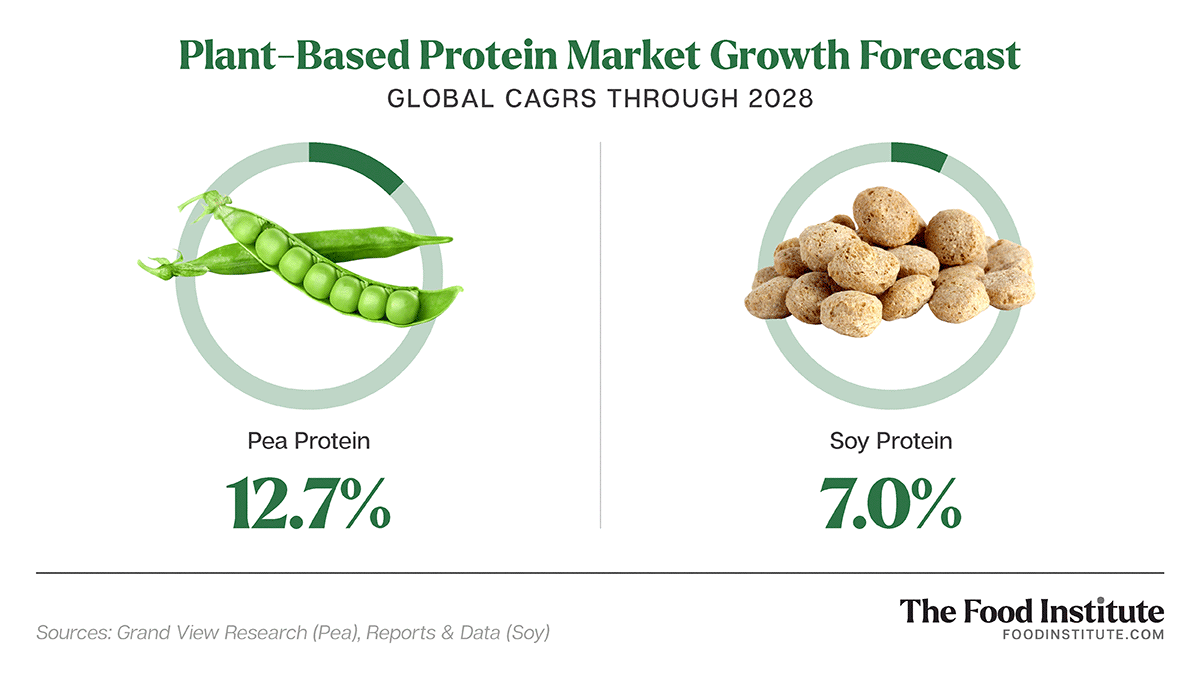 Plant-Based Protein Market Growth Forecast
GLOBAL CAGRS THROUGH 2028

Pea Protein
12.7%

Soy Protein
7.0%

Sources: Grand View Research (Pea), Reports & Data (Soy)

The Food Institute
FOODINSTITUTE.COM